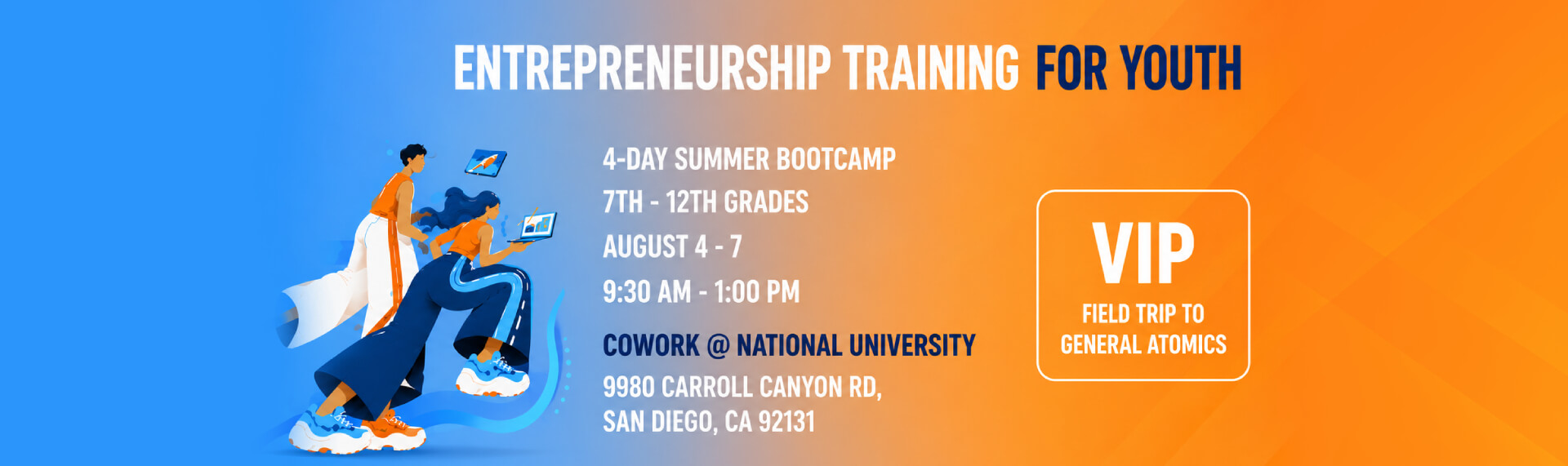 ENTREPRENEURSHIP TRAINING FOR YOUTH

4-DAY SUMMER BOOTCAMP

7TH - 12TH GRADES

AUGUST 4 - 7

9:30 AM - 1:00 PM

COWORK @ NATIONAL UNIVERSITY

9980 CARROLL CANYON RD, SAN DIEGO, CA 92131

VIP

FIELD TRIP TO GENERAL ATOMICS